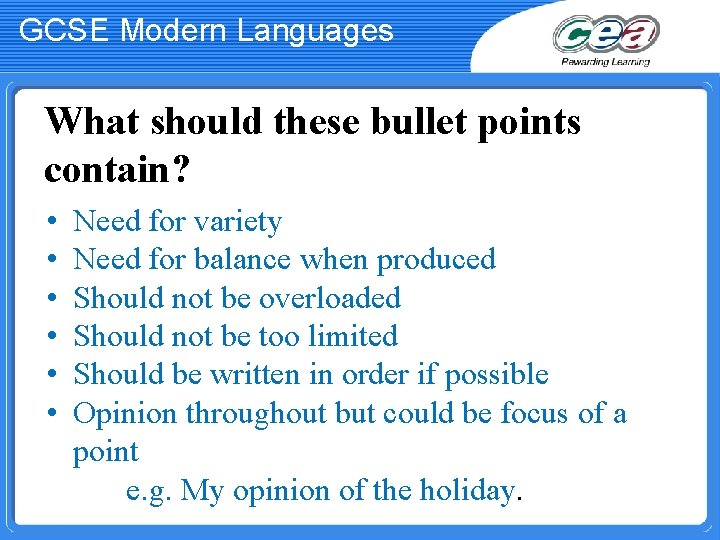 GCSE Modern Languages

cea
Rewarding Learning

What should these bullet points contain?

• Need for variety
• Need for balance when produced
• Should not be overloaded
• Should not be too limited
• Should be written in order if possible
• Opinion throughout but could be focus of a point
e.g. My opinion of the holiday.